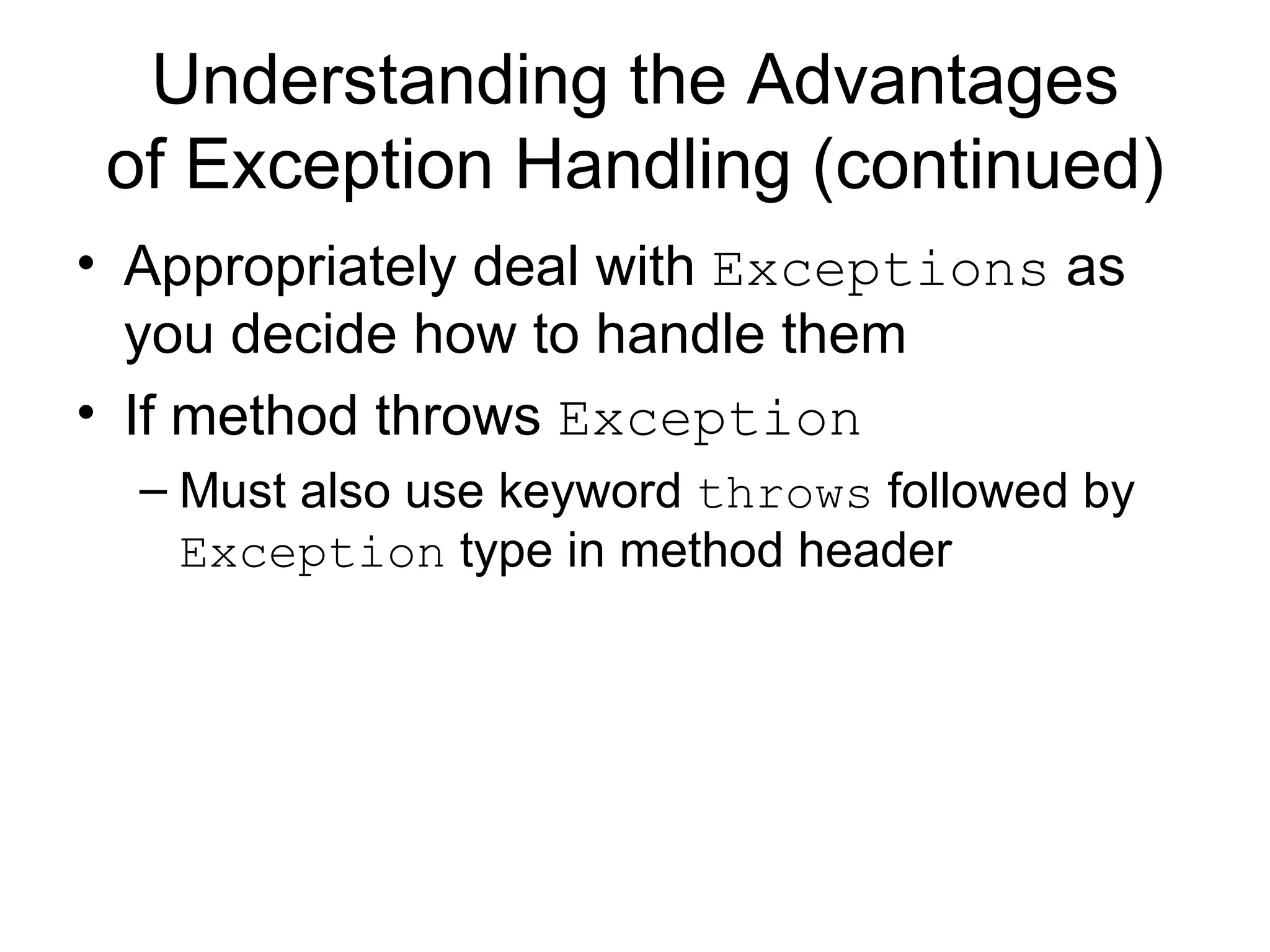 Understanding the Advantages of Exception Handling (continued)

• Appropriately deal with Exceptions as you decide how to handle them

• If method throws Exception

– Must also use keyword throws followed by Exception type in method header